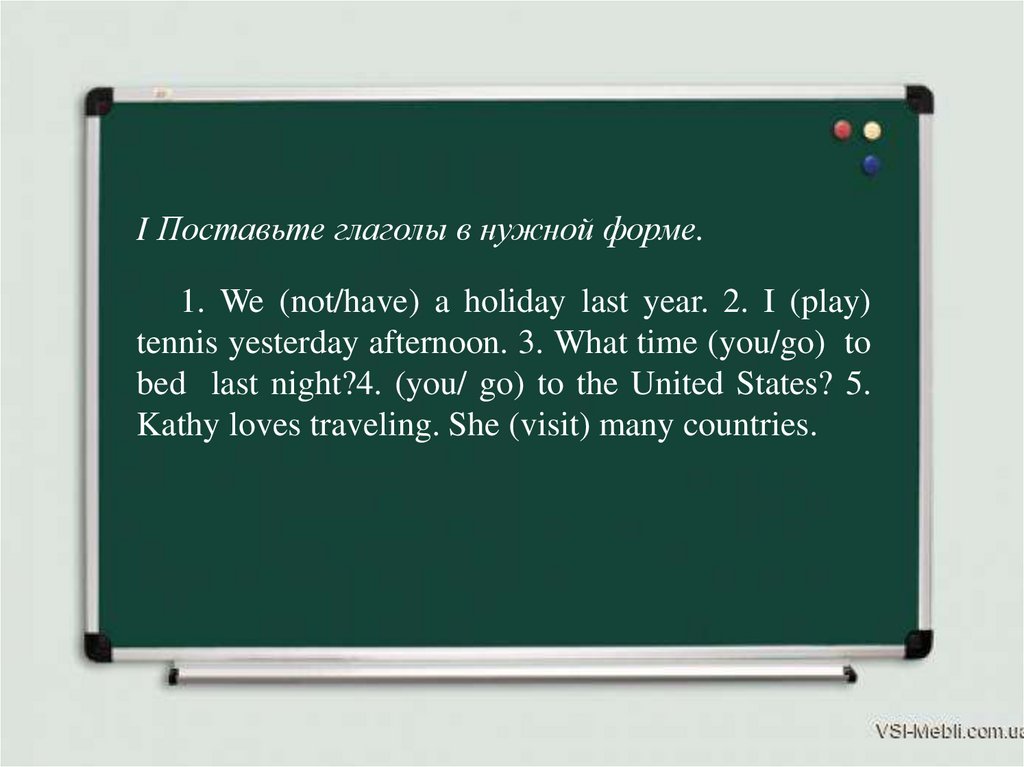 I Поставьте глаголы в нужной форме.

1. We (not/have) a holiday last year. 2. I (play) tennis yesterday afternoon. 3. What time (you/go) to bed last night?4. (you/ go) to the United States? 5. Kathy loves traveling. She (visit) many countries.

VSI-Mebli.com.ua